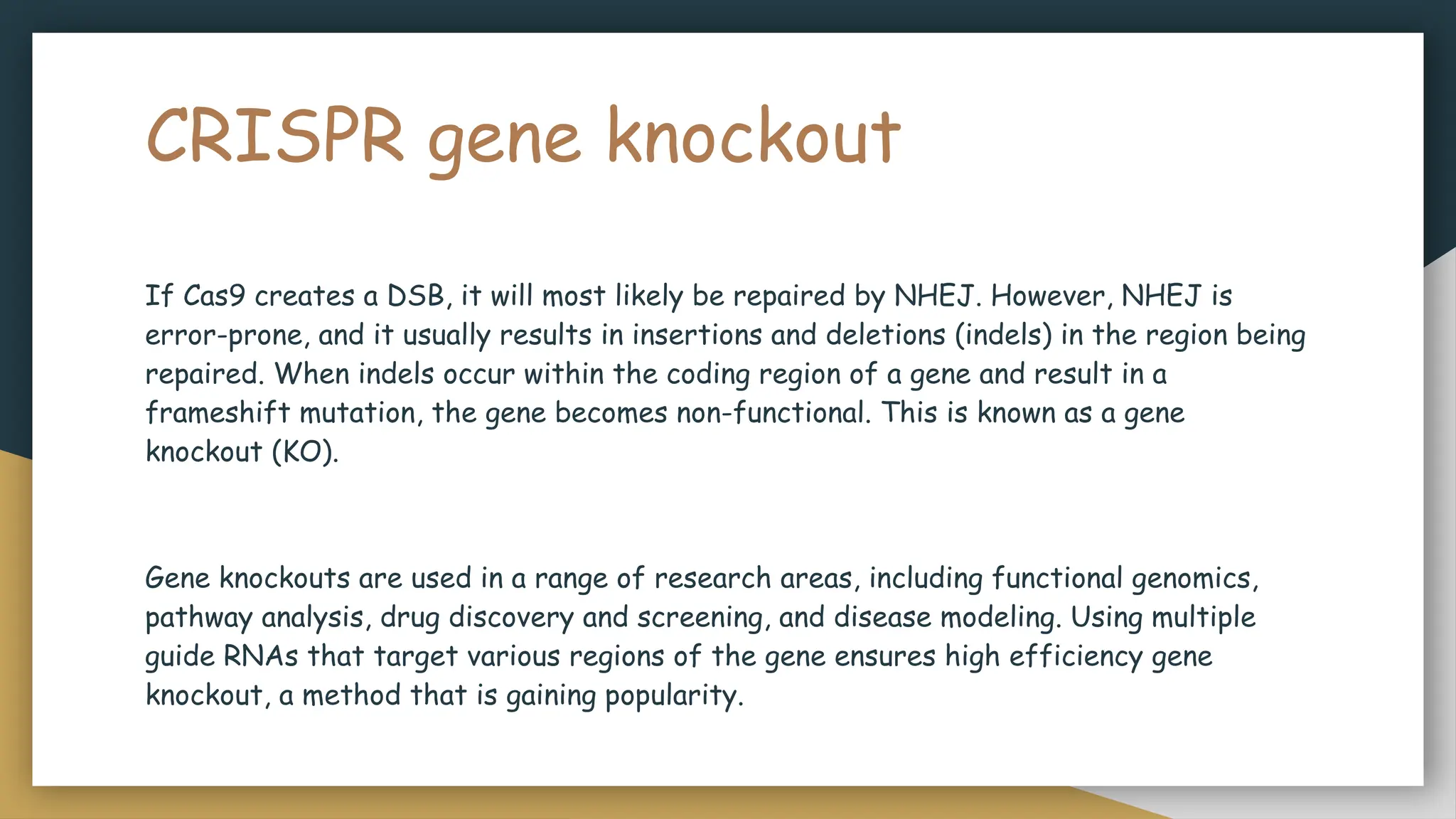 CRISPR gene knockout

If Cas9 creates a DSB, it will most likely be repaired by NHEJ. However, NHEJ is error-prone, and it usually results in insertions and deletions (indels) in the region being repaired. When indels occur within the coding region of a gene and result in a frameshift mutation, the gene becomes non-functional. This is known as a gene knockout (KO).

Gene knockouts are used in a range of research areas, including functional genomics, pathway analysis, drug discovery and screening, and disease modeling. Using multiple guide RNAs that target various regions of the gene ensures high efficiency gene knockout, a method that is gaining popularity.